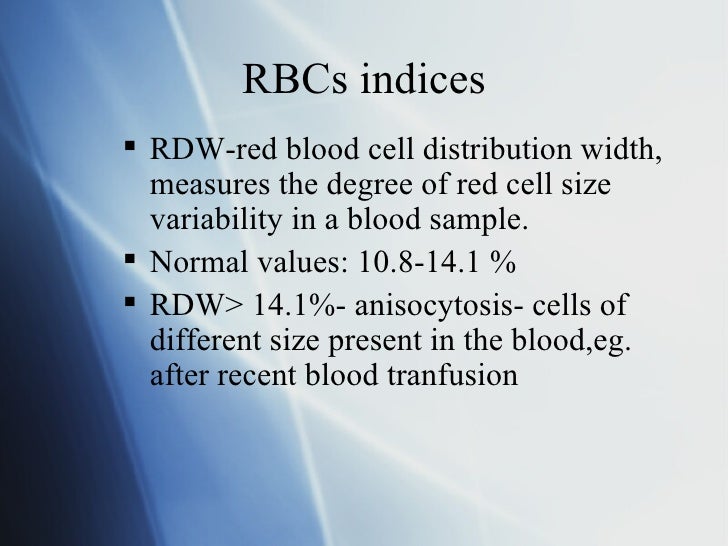 RBCs indices

▪ RDW-red blood cell distribution width, measures the degree of red cell size variability in a blood sample.
▪ Normal values: 10.8-14.1 %
▪ RDW> 14.1%- anisocytosis- cells of different size present in the blood,eg. after recent blood tranfusion